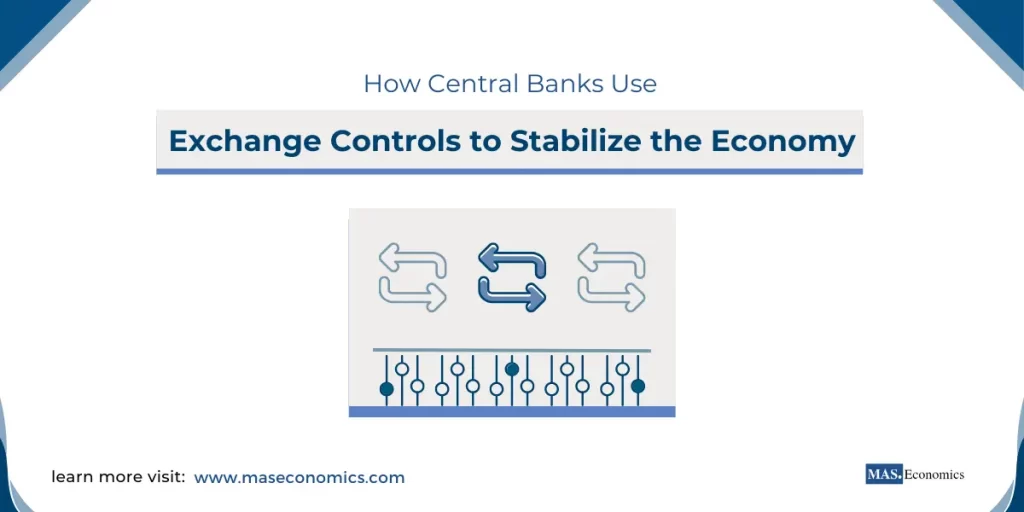 How Central Banks Use

Exchange Controls to Stabilize the Economy

learn more visit: www.maseconomics.com

MAS. Economics